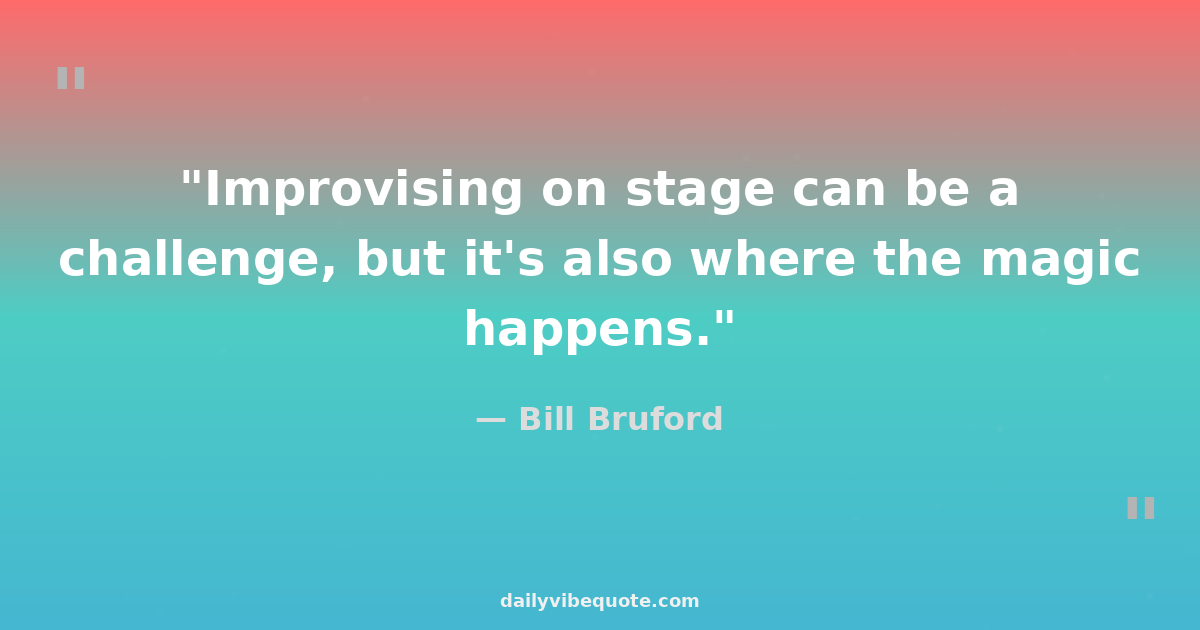 "

"Improvising on stage can be a challenge, but it's also where the magic happens."

— Bill Bruford

"

dailyvibequote.com